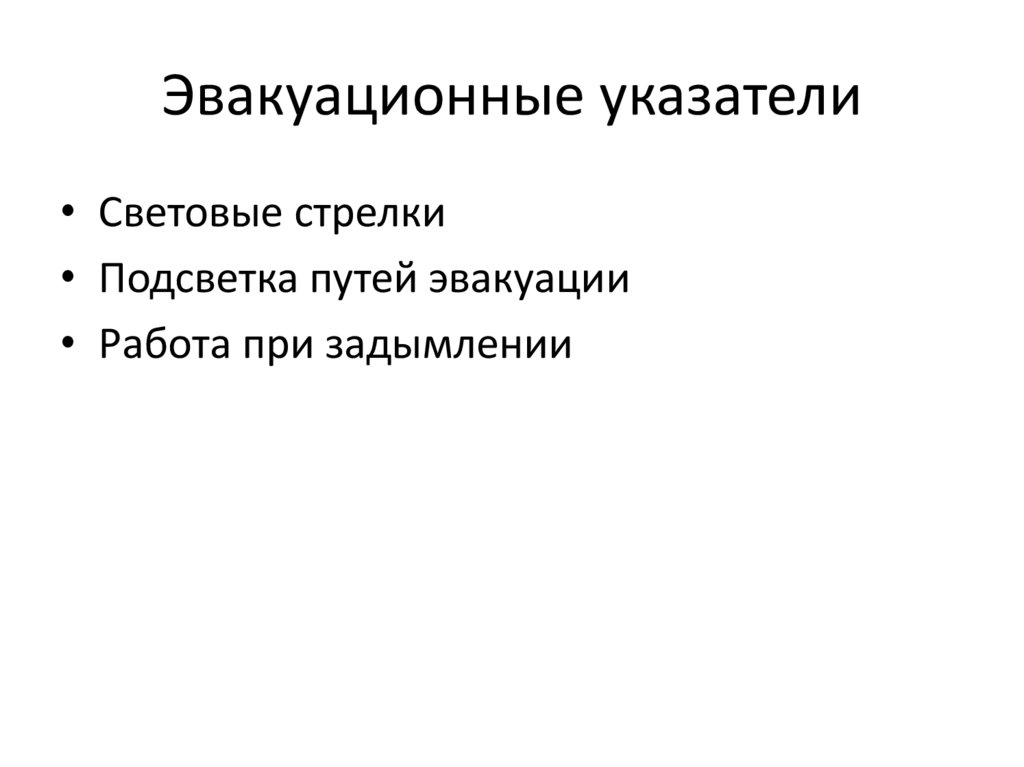 Эвакуационные указатели

• Световые стрелки
• Подсветка путей эвакуации
• Работа при задымлении